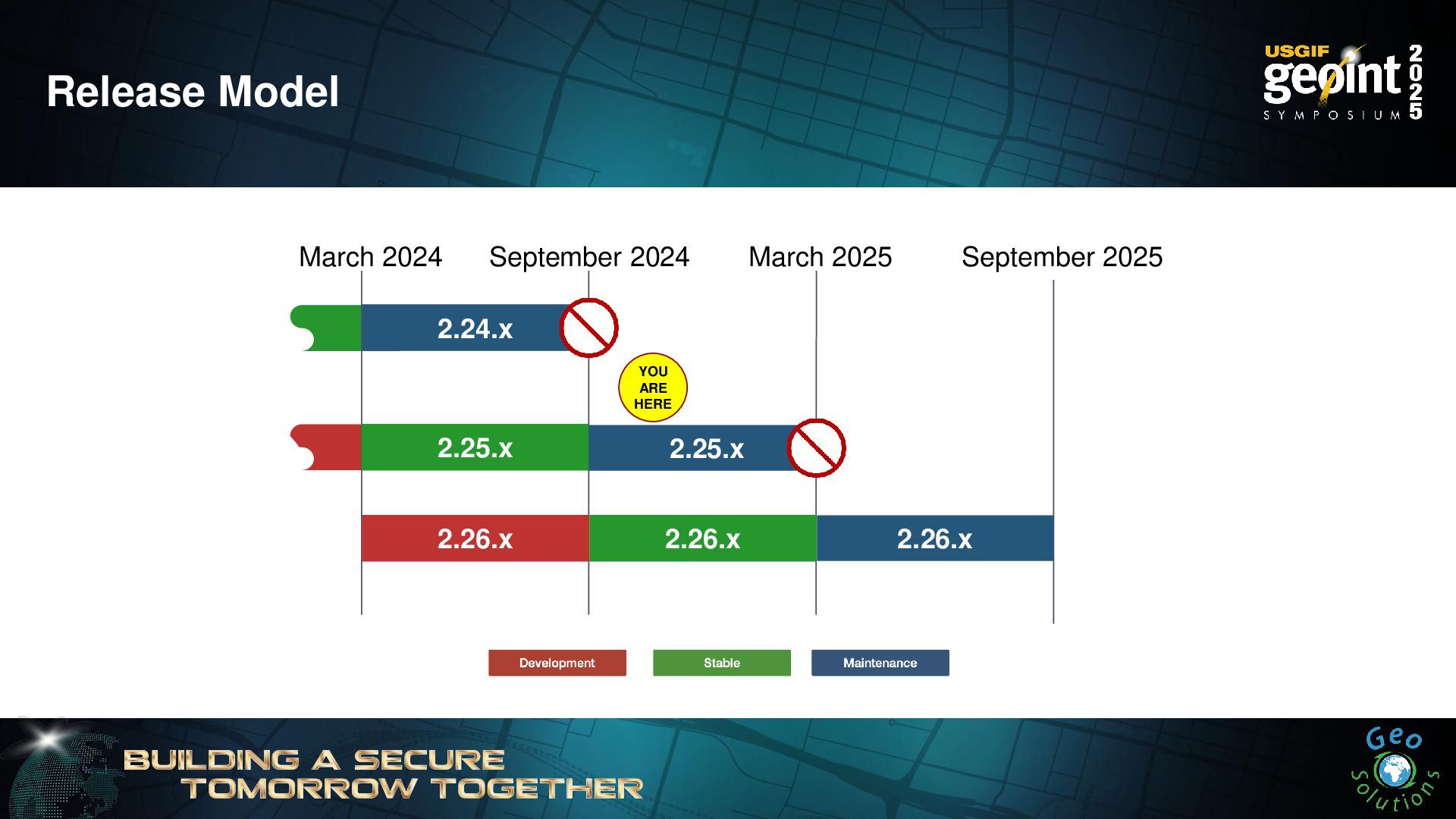 Release Model

USGIF geoint 2025 SYMPOSIUM

March 2024 September 2024 March 2025 September 2025

2.24.x

YOU ARE HERE

2.25.x 2.25.x

2.26.x 2.26.x 2.26.x

Development Stable Maintenance

BUILDING A SECURE TOMORROW TOGETHER

Geo Solutions